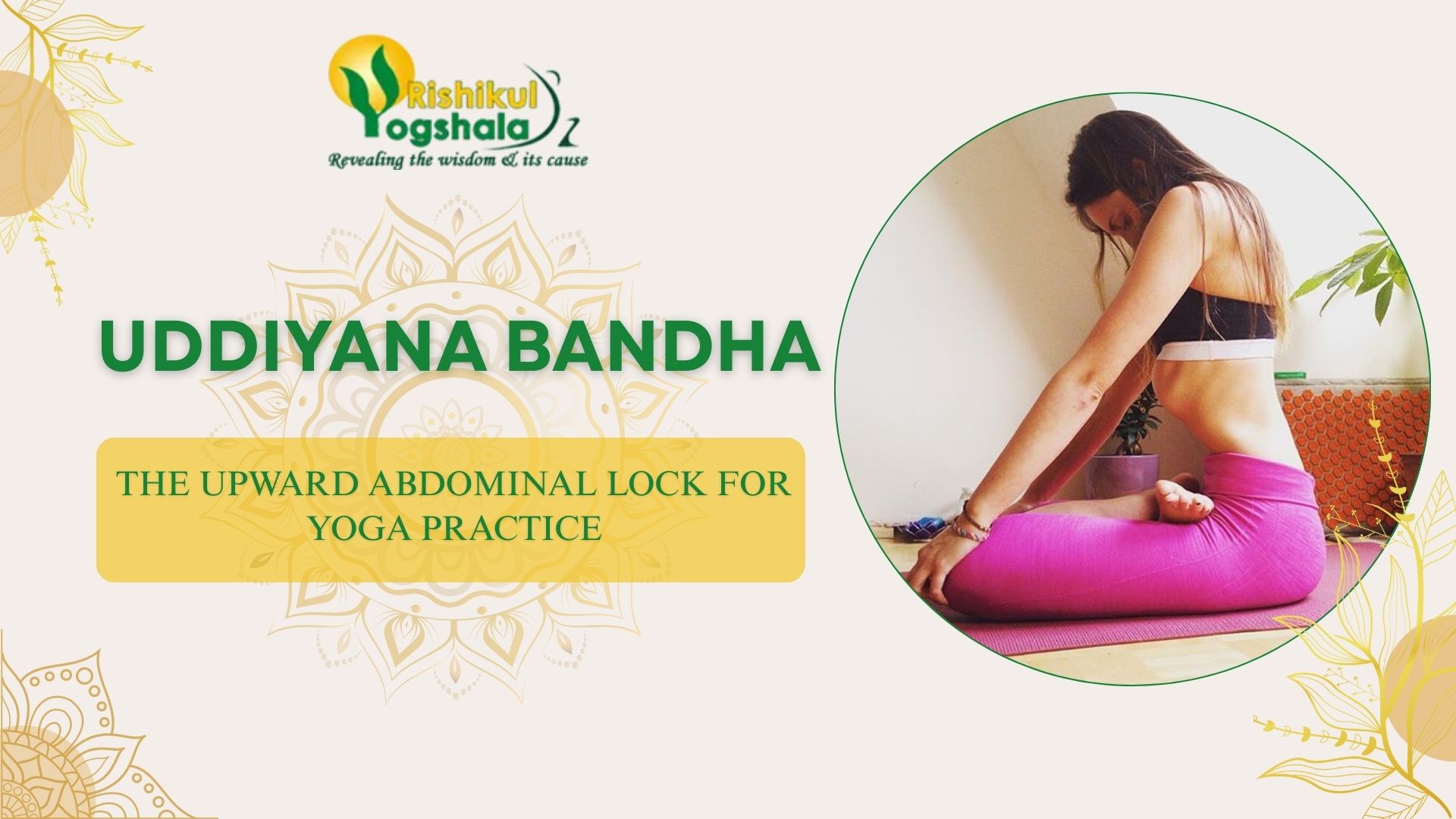 Rishikul Yogshala
Revealing the wisdom & its cause

UDDIYANA BANDHA

THE UPWARD ABDOMINAL LOCK FOR YOGA PRACTICE